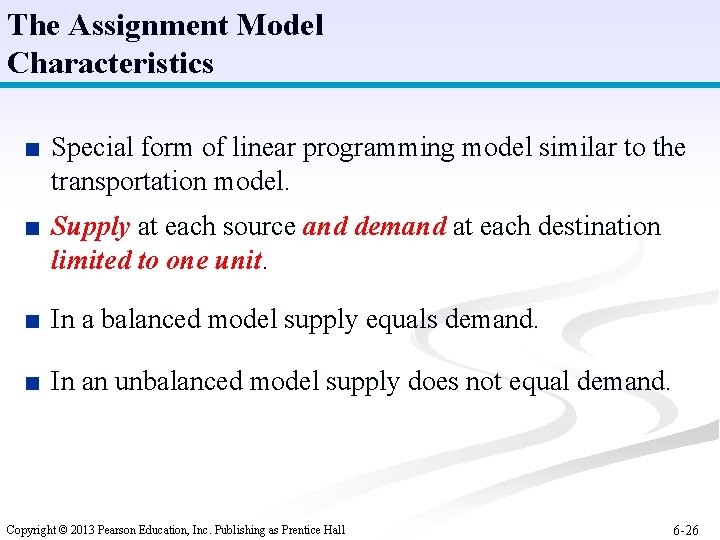 The Assignment Model
Characteristics

■ Special form of linear programming model similar to the transportation model.

■ Supply at each source and demand at each destination limited to one unit.

■ In a balanced model supply equals demand.

■ In an unbalanced model supply does not equal demand.

Copyright © 2013 Pearson Education, Inc. Publishing as Prentice Hall

6-26